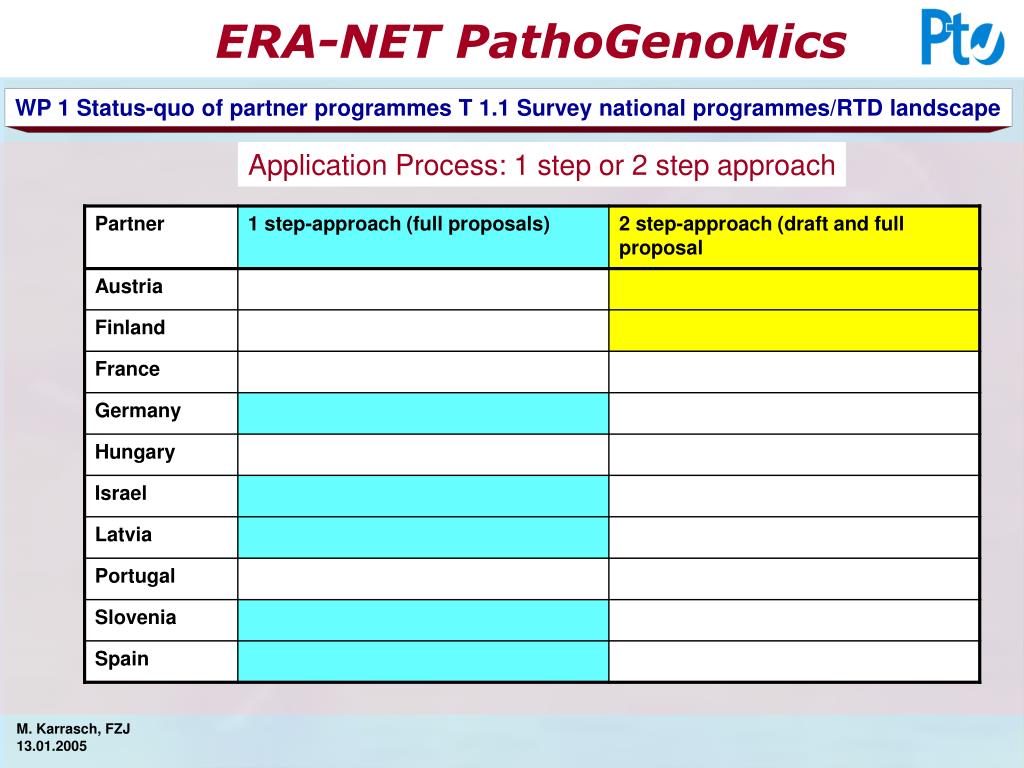 ERA-NET PathoGenoMics

PtJ

WP 1 Status-quo of partner programmes T 1.1 Survey national programmes/RTD landscape

Application Process: 1 step or 2 step approach

| Partner | 1 step-approach (full proposals) | 2 step-approach (draft and full proposal |
|---|---|---|
| Austria | | |
| Finland | | |
| France | | |
| Germany | | |
| Hungary | | |
| Israel | | |
| Latvia | | |
| Portugal | | |
| Slovenia | | |
| Spain | | |

M. Karrasch, FZJ
13.01.2005